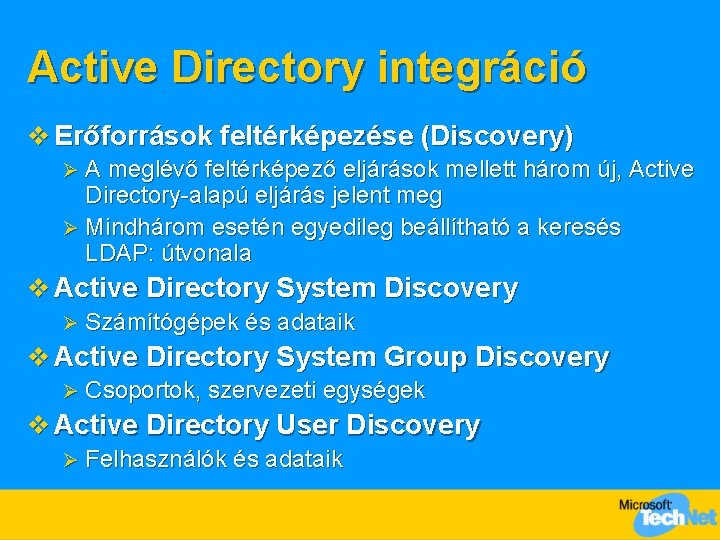 Active Directory integráció

❖ Erőforrások feltérképezése (Discovery)

➢ A meglévő feltérképező eljárások mellett három új, Active Directory-alapú eljárás jelent meg

➢ Mindhárom esetén egyedileg beállítható a keresés LDAP: útvonala

❖ Active Directory System Discovery

➢ Számítógépek és adataik

❖ Active Directory System Group Discovery

➢ Csoportok, szervezeti egységek

❖ Active Directory User Discovery

➢ Felhasználók és adataik

Microsoft TechNet